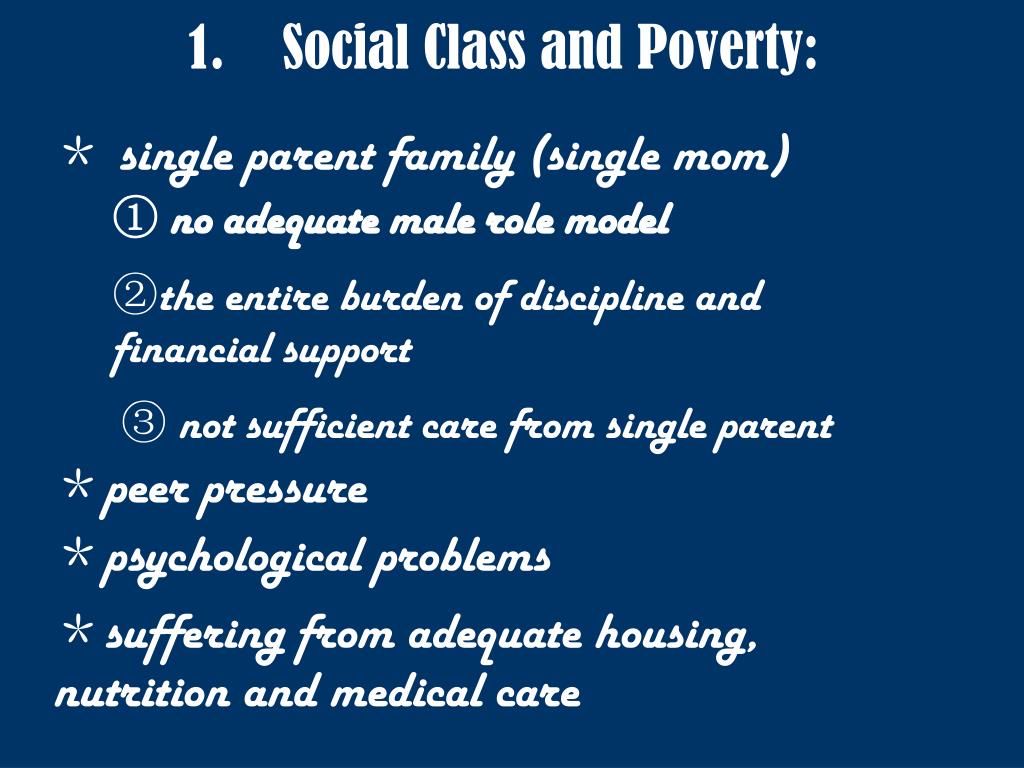 1. Social Class and Poverty:

* single parent family (single mom)

① no adequate male role model

②the entire burden of discipline and financial support

③ not sufficient care from single parent

* peer pressure

* psychological problems

* suffering from adequate housing, nutrition and medical care